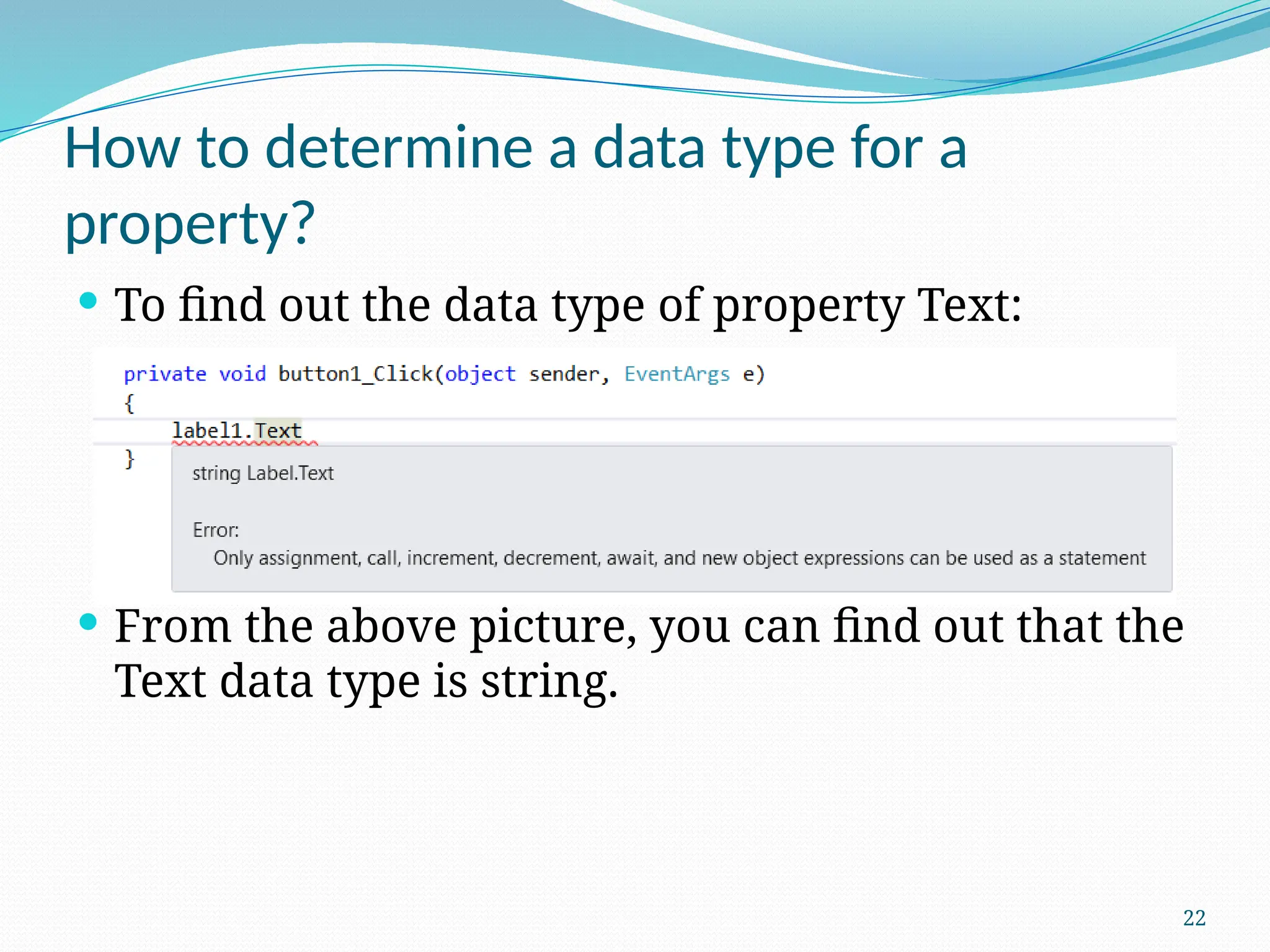 How to determine a data type for a property?

• To find out the data type of property Text:

private void button1_Click(object sender, EventArgs e)
{
    label1.Text
}

string Label.Text

Error:
Only assignment, call, increment, decrement, await, and new object expressions can be used as a statement

• From the above picture, you can find out that the Text data type is string.

22